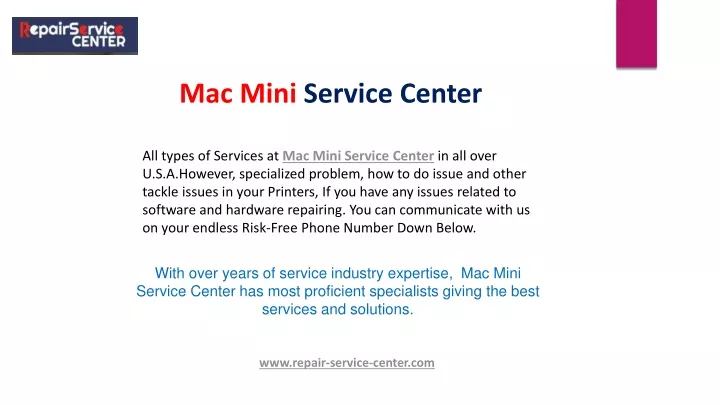 RepairService CENTER

Mac Mini Service Center

All types of Services at Mac Mini Service Center in all over U.S.A.However, specialized problem, how to do issue and other tackle issues in your Printers, If you have any issues related to software and hardware repairing. You can communicate with us on your endless Risk-Free Phone Number Down Below.

With over years of service industry expertise, Mac Mini Service Center has most proficient specialists giving the best services and solutions.

www.repair-service-center.com